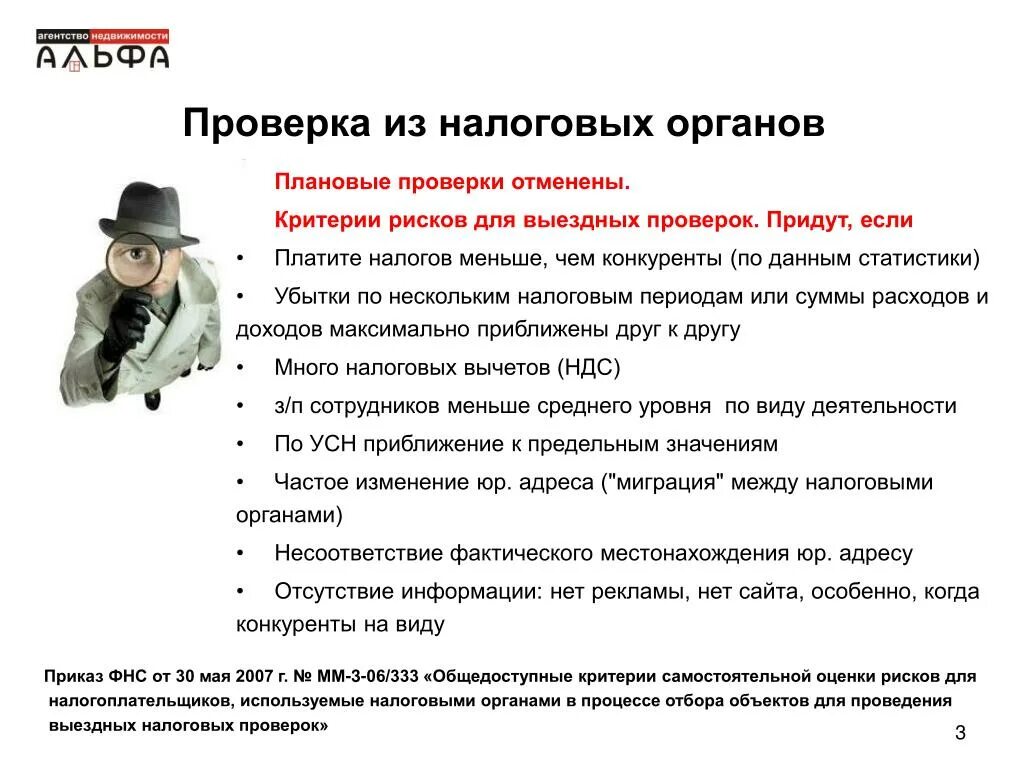 агентство недвижимости
АЛЬФА

Проверка из налоговых органов

Плановые проверки отменены.

Критерии рисков для выездных проверок. Придут, если

• Платите налогов меньше, чем конкуренты (по данным статистики)

• Убытки по нескольким налоговым периодам или суммы расходов и доходов максимально приближены друг к другу

• Много налоговых вычетов (НДС)

• з/п сотрудников меньше среднего уровня по виду деятельности

• По УСН приближение к предельным значениям

• Частое изменение юр. адреса ("миграция" между налоговыми органами)

• Несоответствие фактического местонахождения юр. адресу

• Отсутствие информации: нет рекламы, нет сайта, особенно, когда конкуренты на виду

Приказ ФНС от 30 мая 2007 г. № ММ-3-06/333 «Общедоступные критерии самостоятельной оценки рисков для налогоплательщиков, используемые налоговыми органами в процессе отбора объектов для проведения выездных налоговых проверок»

3